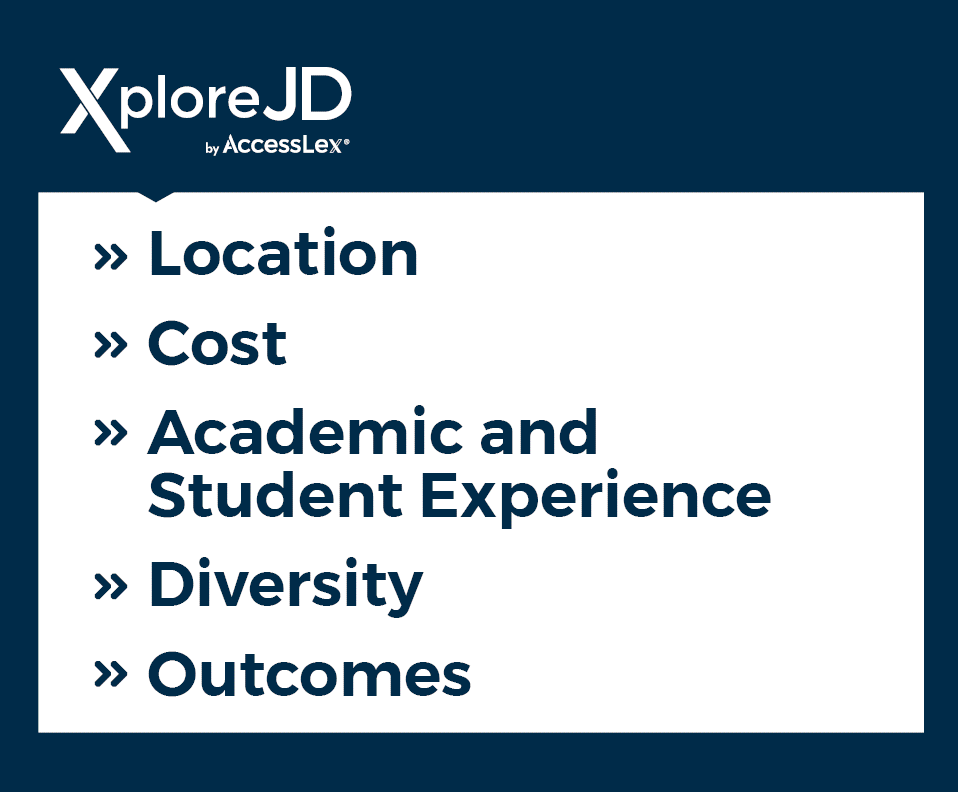 XploreJD
by AccessLex®

» Location
» Cost
» Academic and Student Experience
» Diversity
» Outcomes